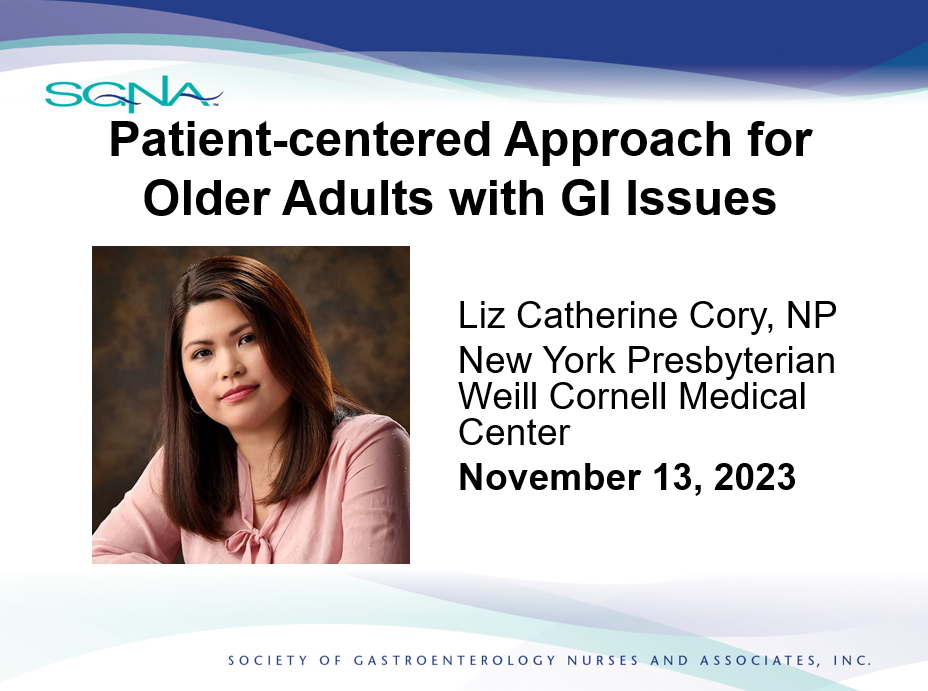 SGNA

Patient-centered Approach for Older Adults with GI Issues

Liz Catherine Cory, NP

New York Presbyterian Weill Cornell Medical Center

November 13, 2023

SOCIETY OF GASTROENTEROLOGY NURSES AND ASSOCIATES, INC.